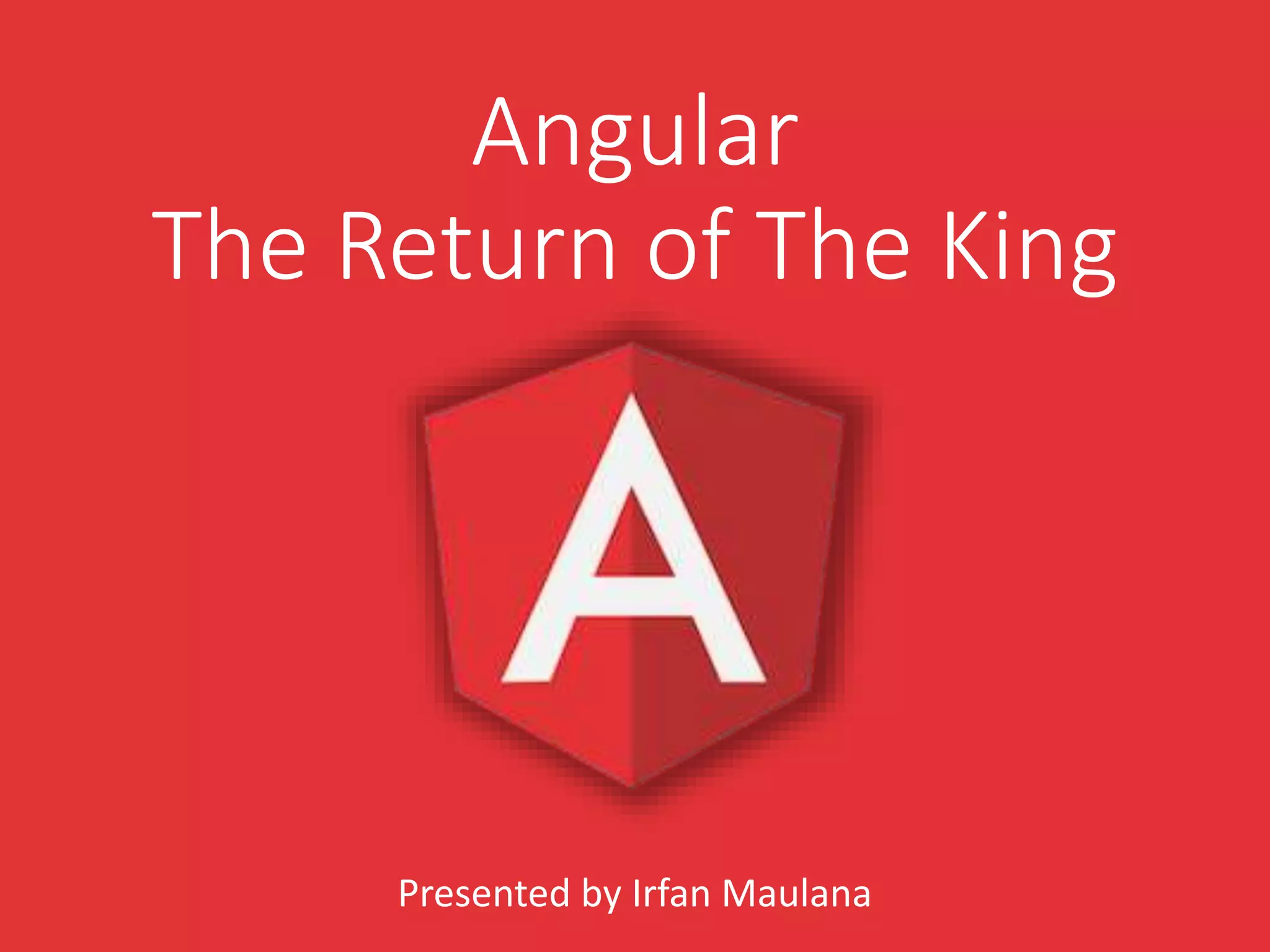 Angular
The Return of The King

A

Presented by Irfan Maulana